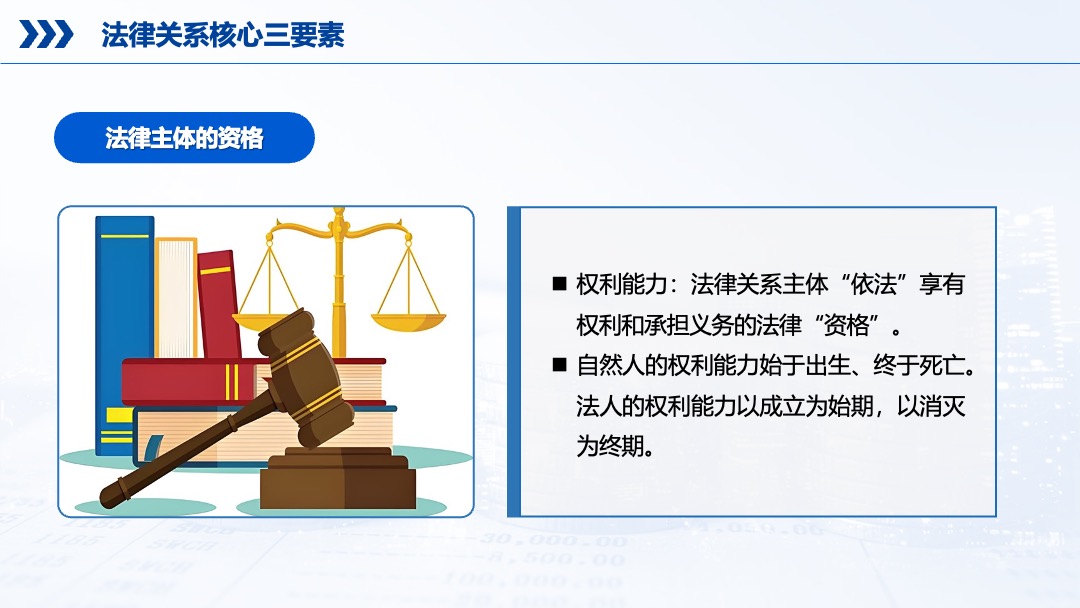 法律关系核心三要素

法律主体的资格

■ 权利能力：法律关系主体“依法”享有权利和承担义务的法律“资格”。

■ 自然人的权利能力始于出生、终于死亡。法人的权利能力以成立为始期，以消灭为终期。